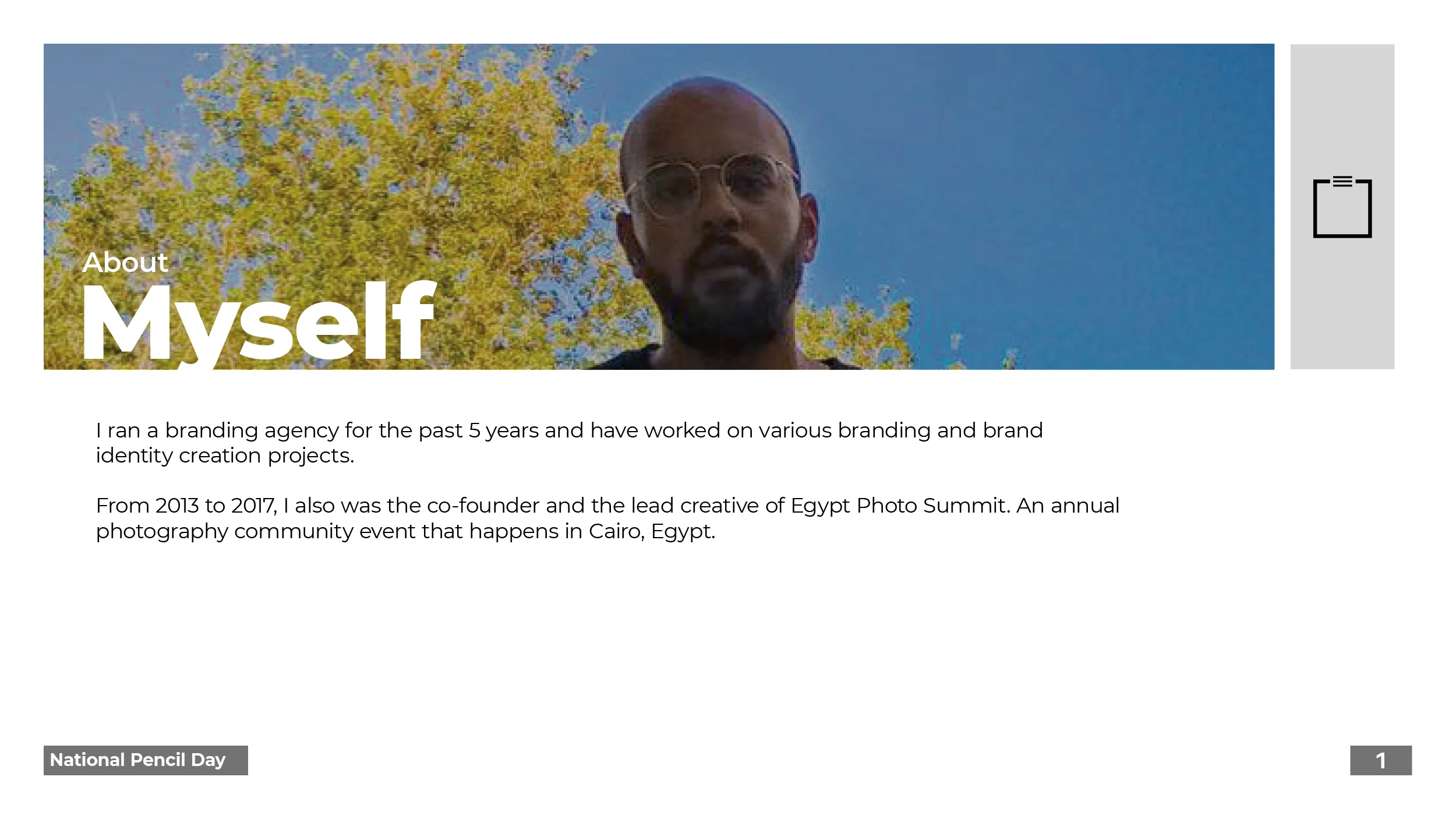 About
Myself

I ran a branding agency for the past 5 years and have worked on various branding and brand identity creation projects.

From 2013 to 2017, I also was the co-founder and the lead creative of Egypt Photo Summit. An annual photography community event that happens in Cairo, Egypt.

National Pencil Day

1